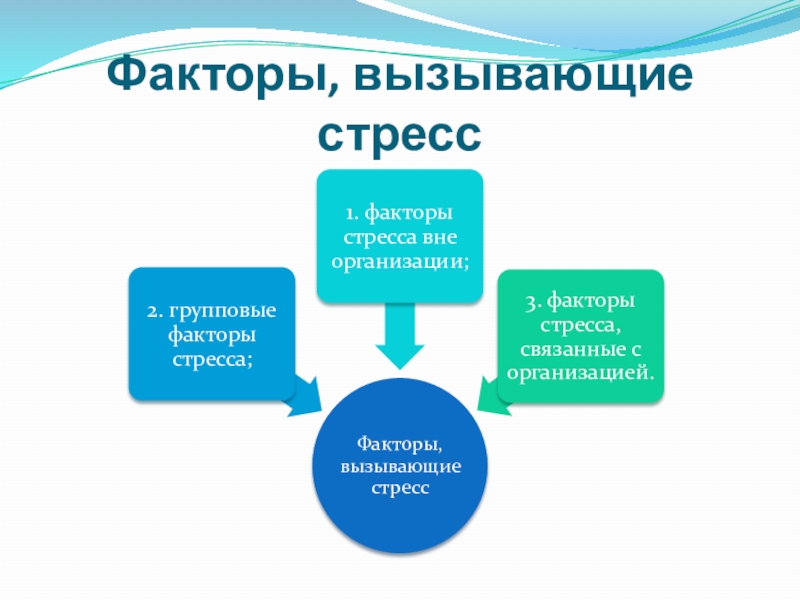 Факторы, вызывающие стресс

1. факторы стресса вне организации;

2. групповые факторы стресса;

3. факторы стресса, связанные с организацией.

Факторы, вызывающие стресс